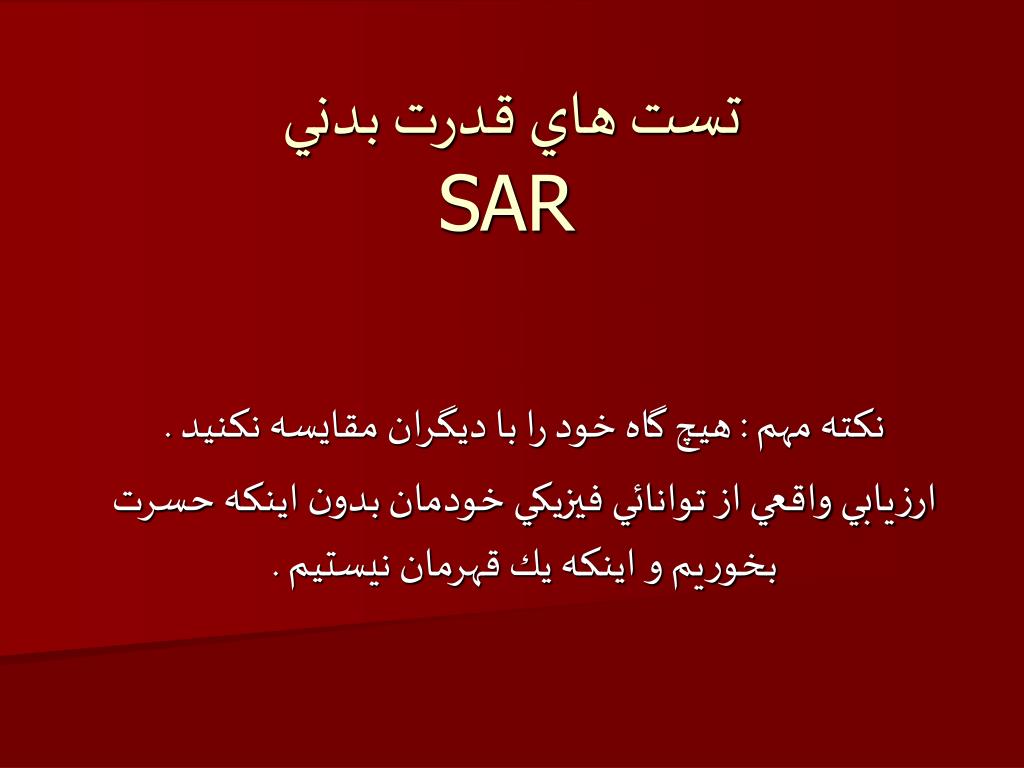 تست هاي قدرت بدني
SAR

نكته مهم : هيچ گاه خود را با ديگران مقايسه نكنيد .

ارزيابي واقعي از توانائي فيزيكي خودمان بدون اينكه حسرت بخوريم و اينكه يك قهرمان نيستيم .